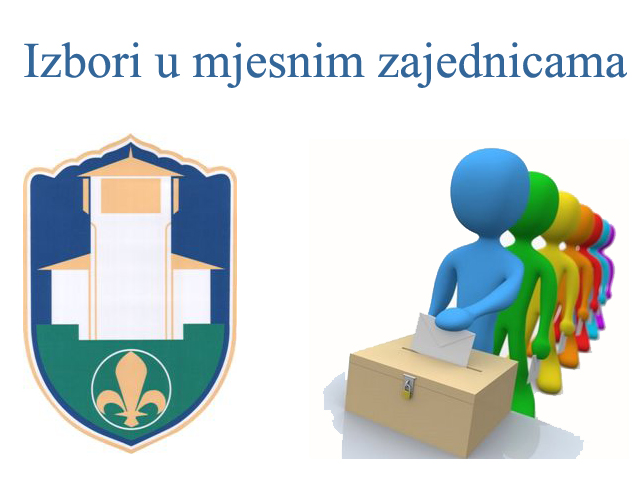 Izbori u mjesnim zajednicama